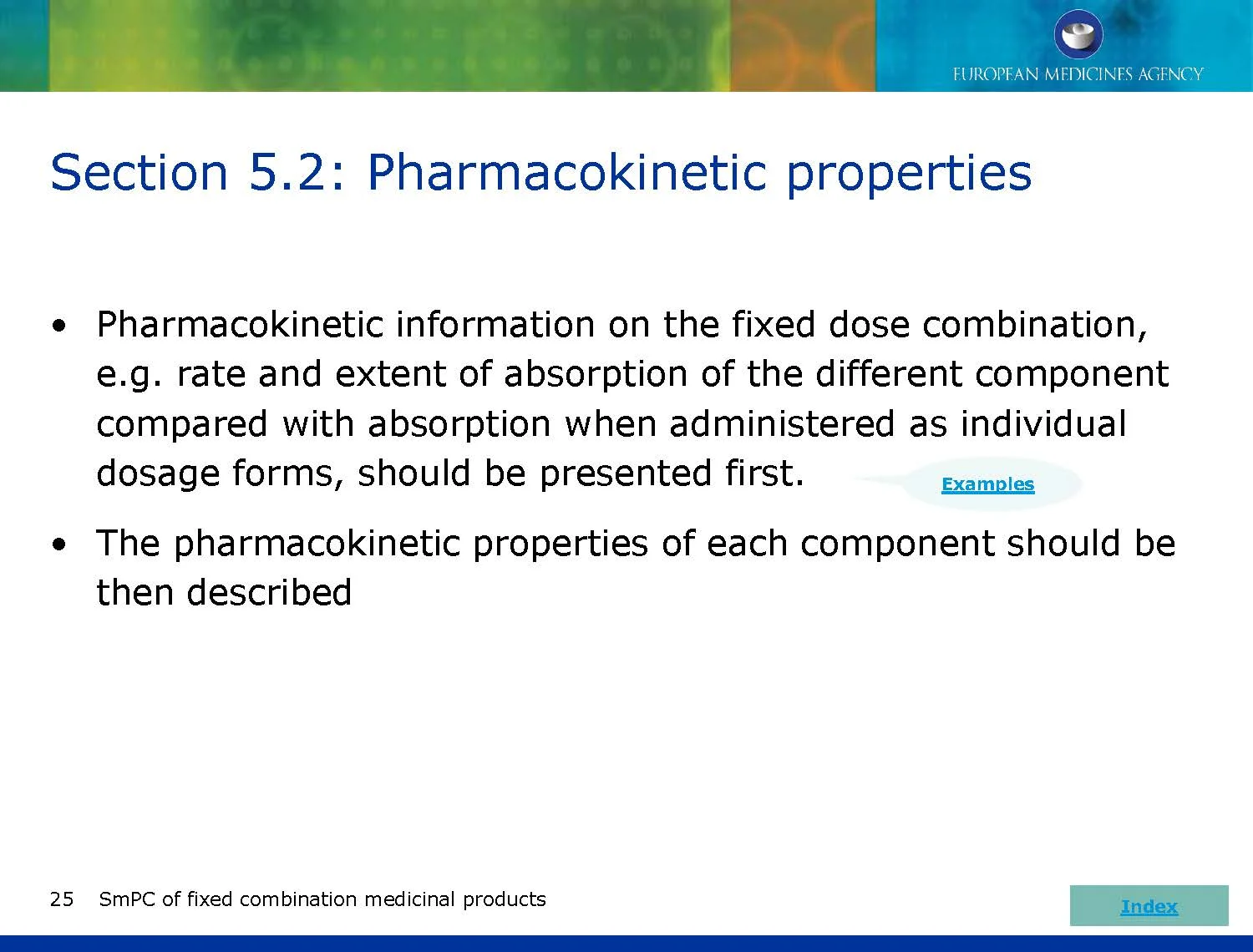 EUROPEAN MEDICINES AGENCY

Section 5.2: Pharmacokinetic properties

• Pharmacokinetic information on the fixed dose combination, e.g. rate and extent of absorption of the different component compared with absorption when administered as individual dosage forms, should be presented first.

Examples

• The pharmacokinetic properties of each component should be then described

25 SmPC of fixed combination medicinal products

Index